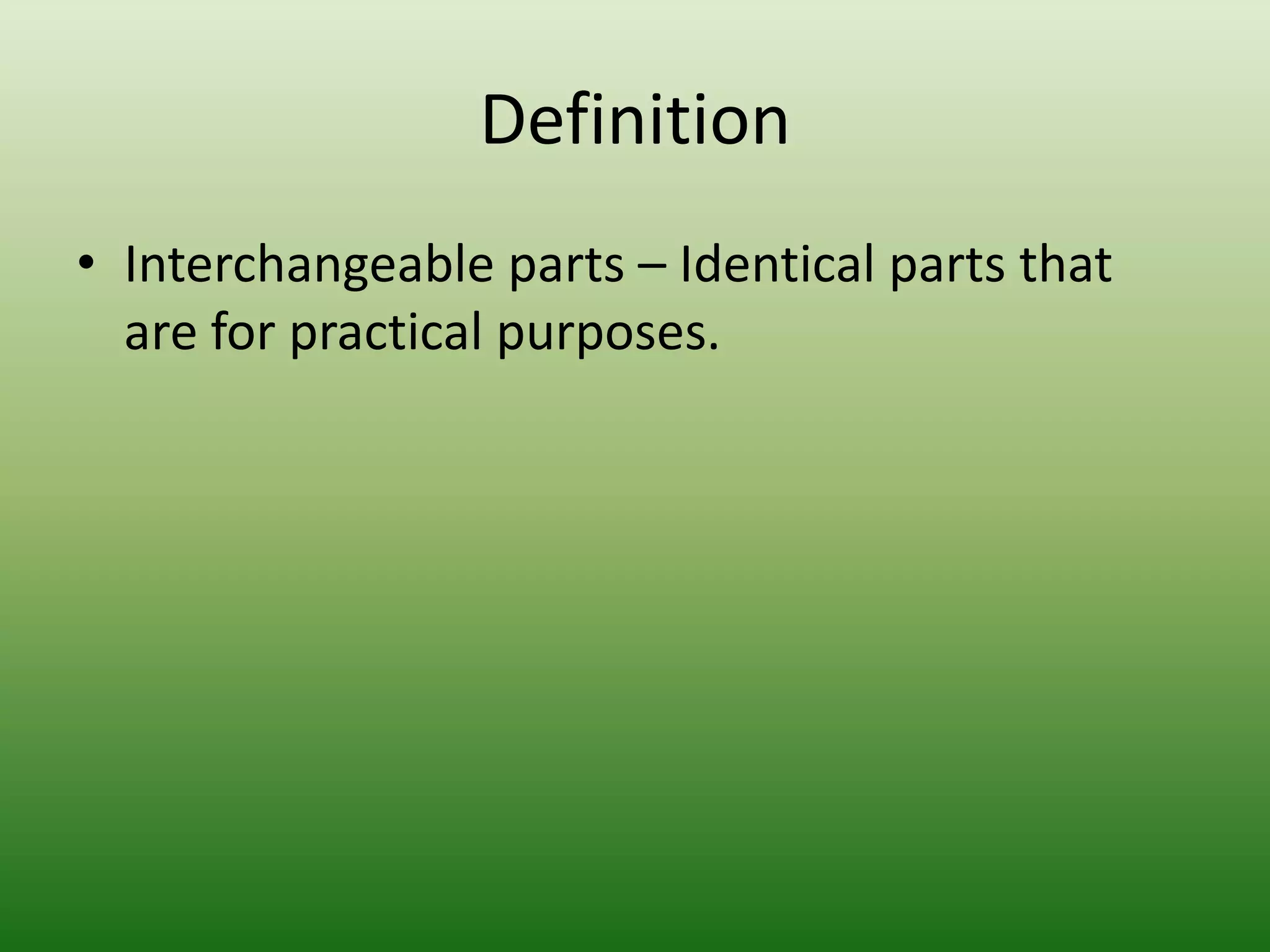 Definition

• Interchangeable parts – Identical parts that are for practical purposes.